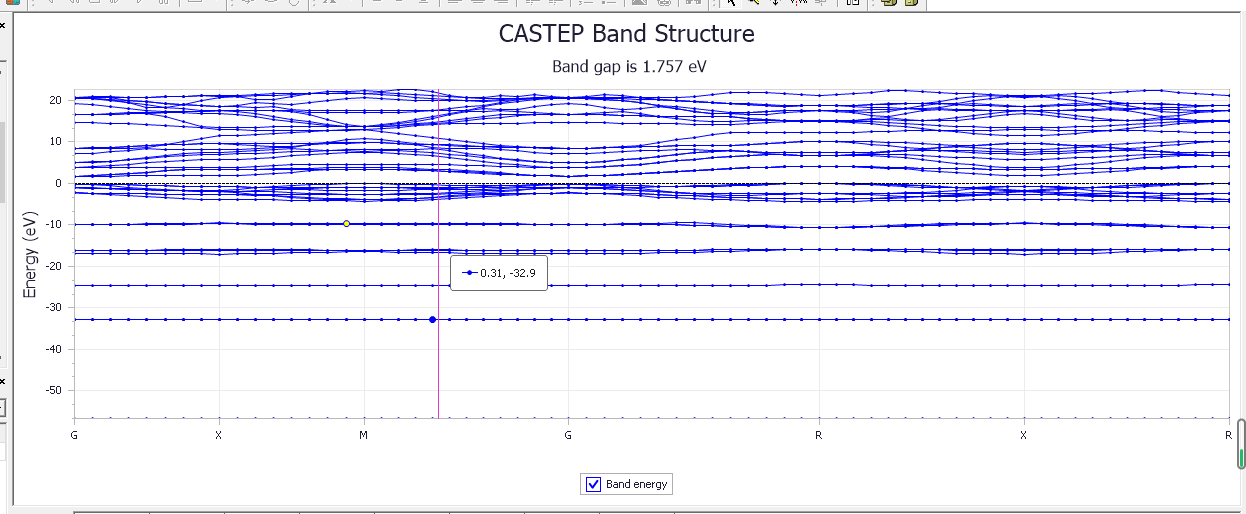 CASTEP Band Structure

Band gap is 1.757 eV

Energy (eV)

20
10
0
-10
-20
-30
-40
-50

0.31, -32.9

G X M G R X R

Band energy